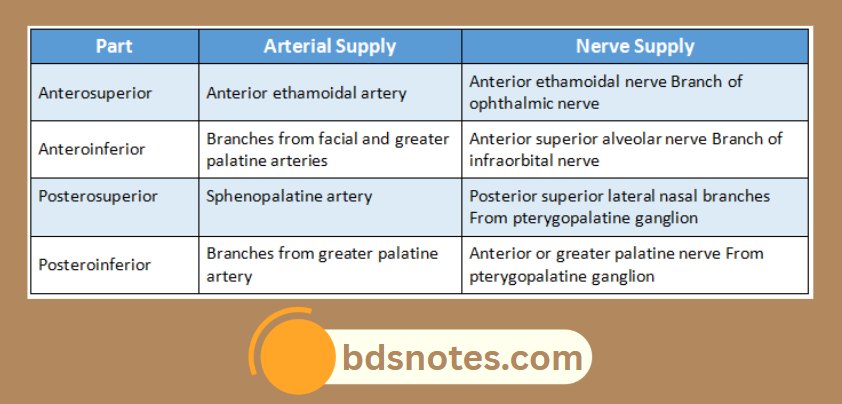 | Part | Arterial Supply | Nerve Supply |
|---|---|---|
| Anterosuperior | Anterior ethamoidal artery | Anterior ethamoidal nerve Branch of ophthalmic nerve |
| Anteroinferior | Branches from facial and greater palatine arteries | Anterior superior alveolar nerve Branch of infraorbital nerve |
| Posterosuperior | Sphenopalatine artery | Posterior superior lateral nasal branches From pterygopalatine ganglion |
| Posteroinferior | Branches from greater palatine artery | Anterior or greater palatine nerve From pterygopalatine ganglion |

bdsnotes.com